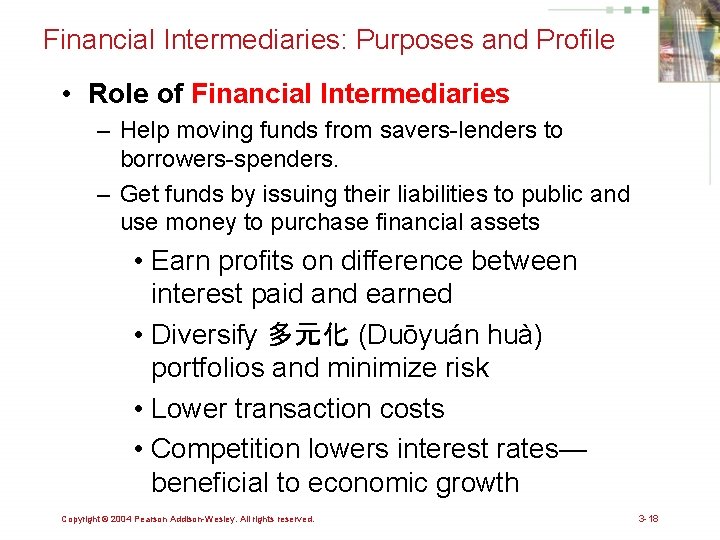 Financial Intermediaries: Purposes and Profile

• Role of Financial Intermediaries

– Help moving funds from savers-lenders to borrowers-spenders.

– Get funds by issuing their liabilities to public and use money to purchase financial assets

• Earn profits on difference between interest paid and earned

• Diversify 多元化 (Duōyuán huà) portfolios and minimize risk

• Lower transaction costs

• Competition lowers interest rates—beneficial to economic growth

Copyright © 2004 Pearson Addison-Wesley. All rights reserved.

3-18